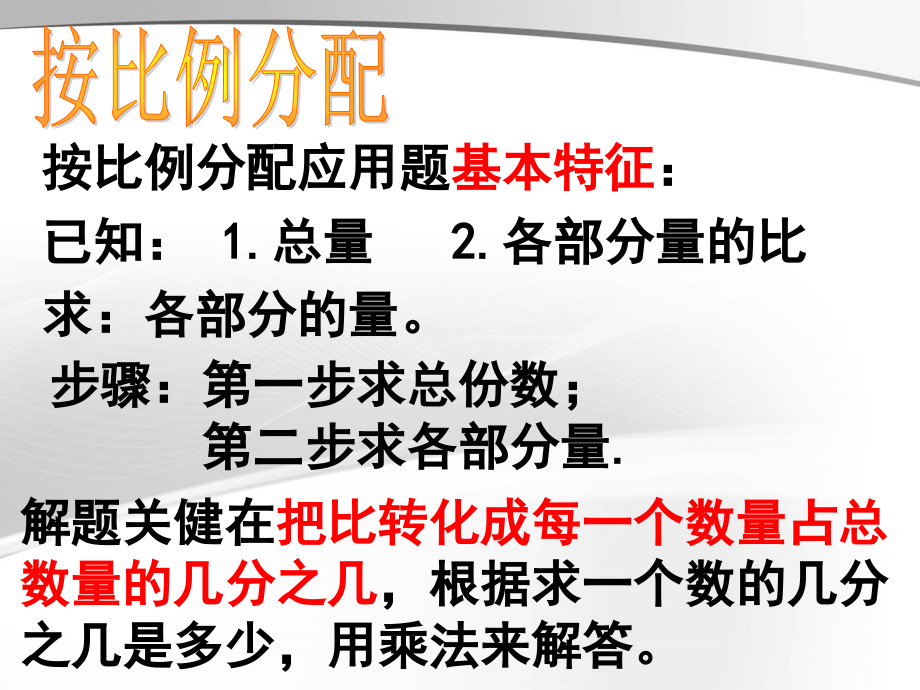 按比例分配

按比例分配应用题基本特征：

已知： 1. 总量 2. 各部分量的比

求：各部分的量。

步骤：第一步求总份数；
第二步求各部分量.

解题关健在把比转化成每一个数量占总数量的几分之几，根据求一个数的几分之几是多少，用乘法来解答。